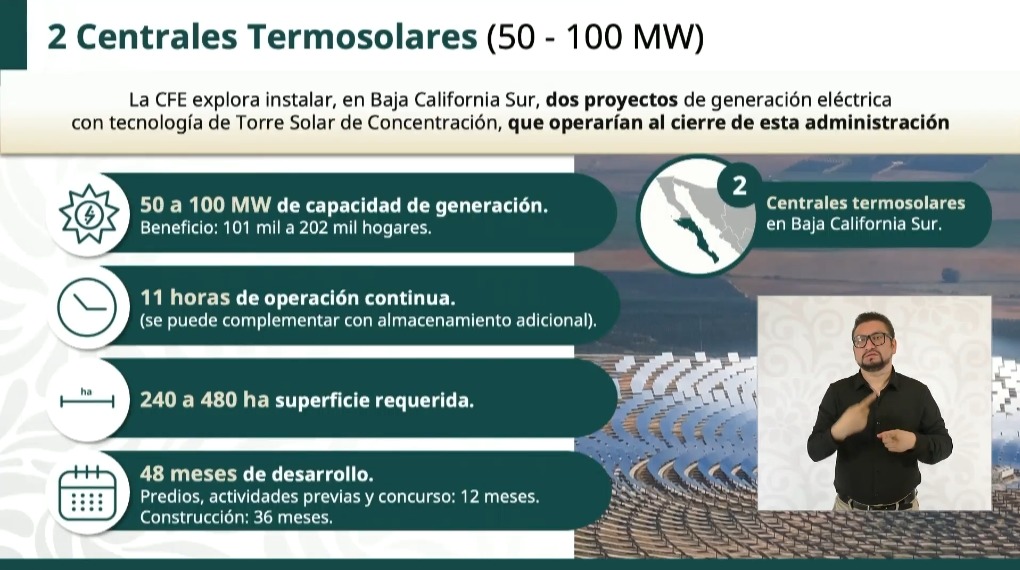 2 Centrales Termosolares (50 - 100 MW)

La CFE explora instalar, en Baja California Sur, dos proyectos de generación eléctrica con tecnología de Torre Solar de Concentración, que operarían al cierre de esta administración

50 a 100 MW de capacidad de generación.
Beneficio: 101 mil a 202 mil hogares.

11 horas de operación continua.
(se puede complementar con almacenamiento adicional).

ha

240 a 480 ha superficie requerida.

48 meses de desarrollo.
Predios, actividades previas y concurso: 12 meses.
Construcción: 36 meses.

2

Centrales termosolares en Baja California Sur.